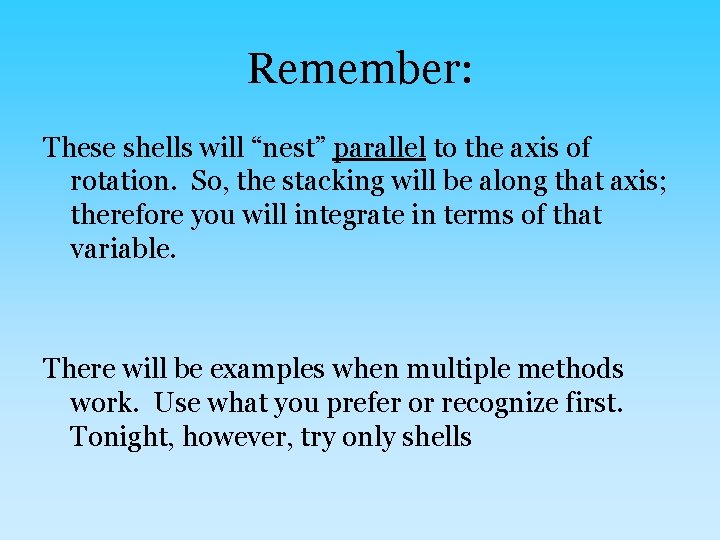 Remember:

These shells will “nest” parallel to the axis of rotation. So, the stacking will be along that axis; therefore you will integrate in terms of that variable.

There will be examples when multiple methods work. Use what you prefer or recognize first. Tonight, however, try only shells